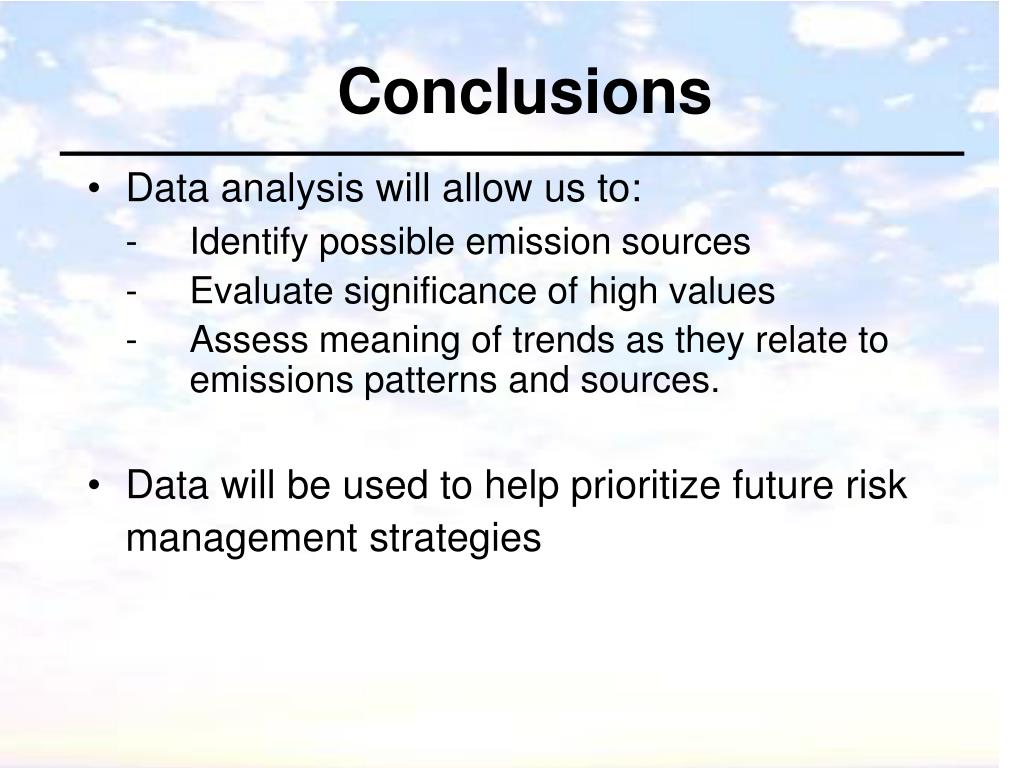 Conclusions

• Data analysis will allow us to:
  - Identify possible emission sources
  - Evaluate significance of high values
  - Assess meaning of trends as they relate to emissions patterns and sources.

• Data will be used to help prioritize future risk management strategies